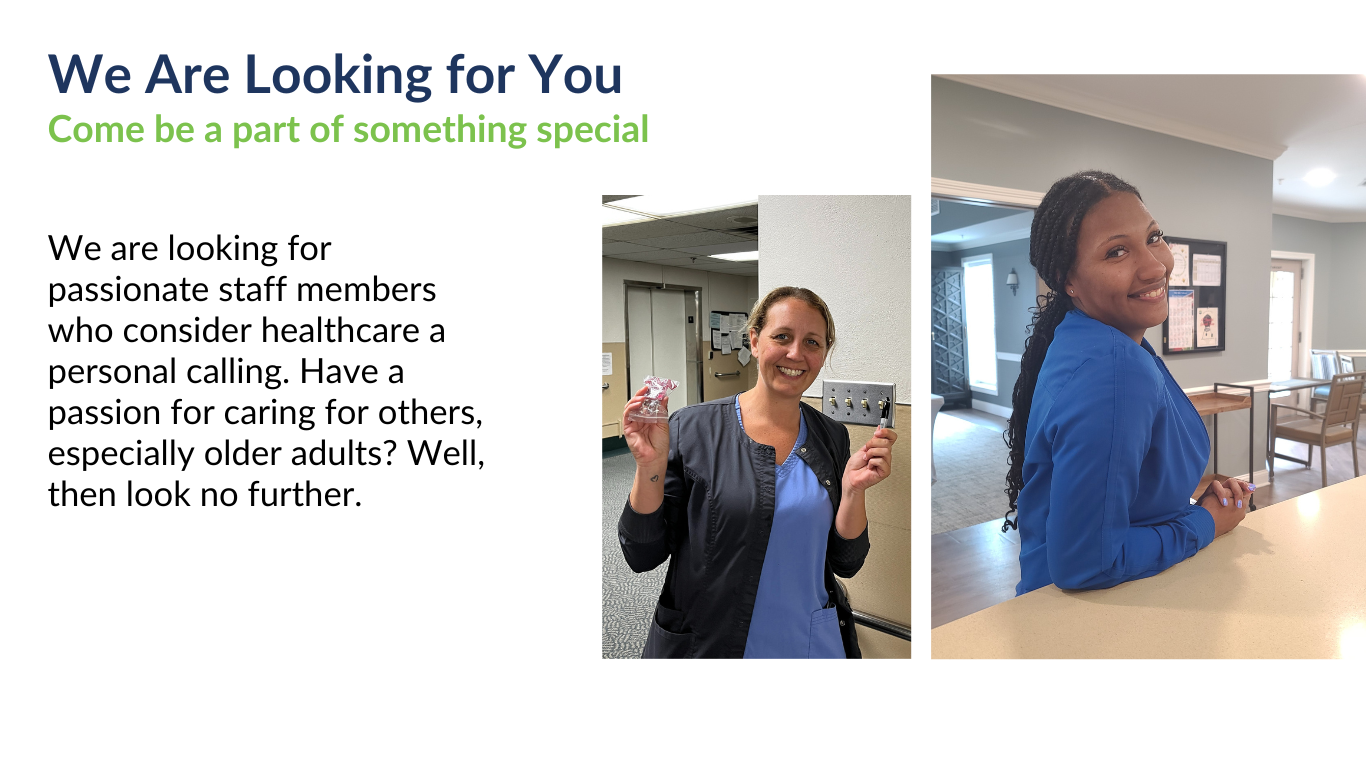 We Are Looking for You
Come be a part of something special

We are looking for passionate staff members who consider healthcare a personal calling. Have a passion for caring for others, especially older adults? Well, then look no further.